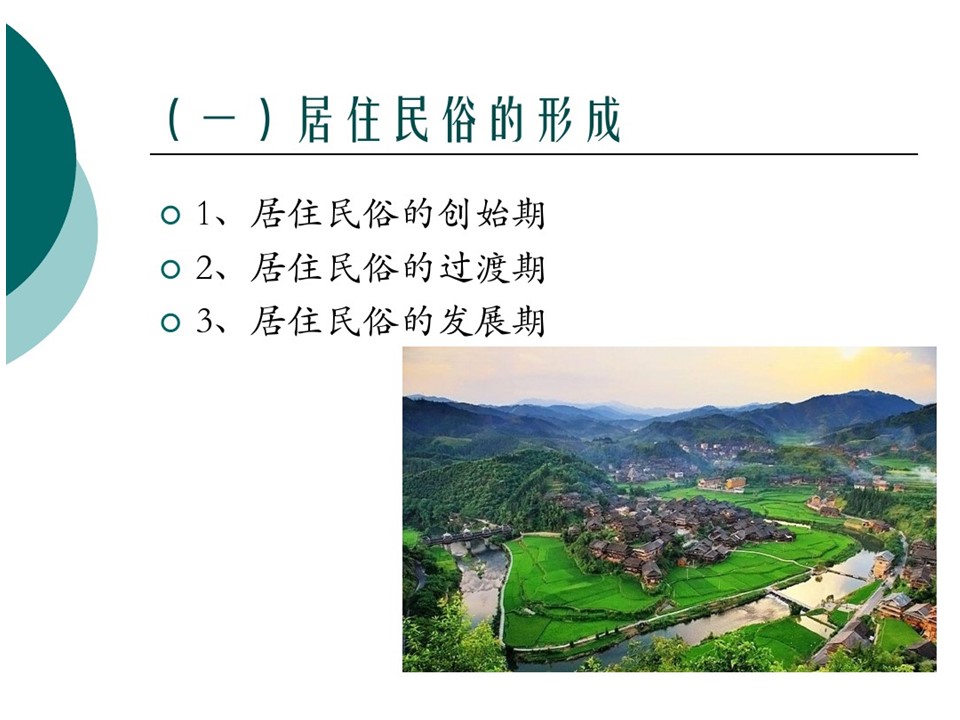 (一)居住民俗的形成

1、居住民俗的创始期
2、居住民俗的过渡期
3、居住民俗的发展期